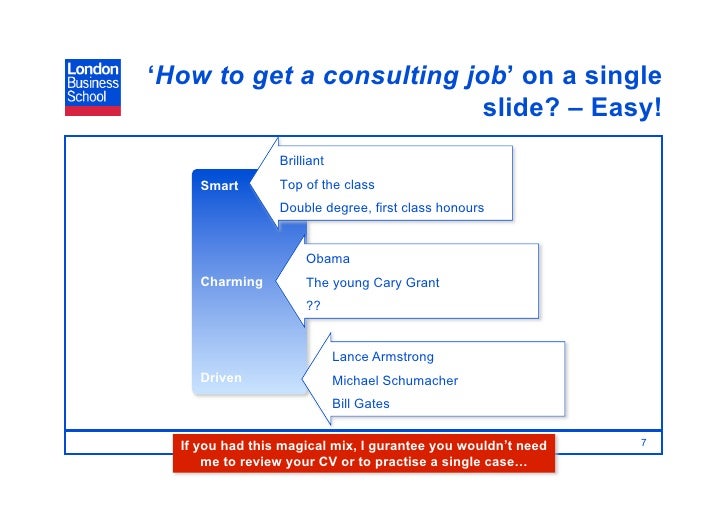 London Business School

‘How to get a consulting job’ on a single slide? – Easy!

Smart

Brilliant

Top of the class

Double degree, first class honours

Charming

Obama

The young Cary Grant

??

Driven

Lance Armstrong

Michael Schumacher

Bill Gates

If you had this magical mix, I gurantee you wouldn’t need me to review your CV or to practise a single case…

7